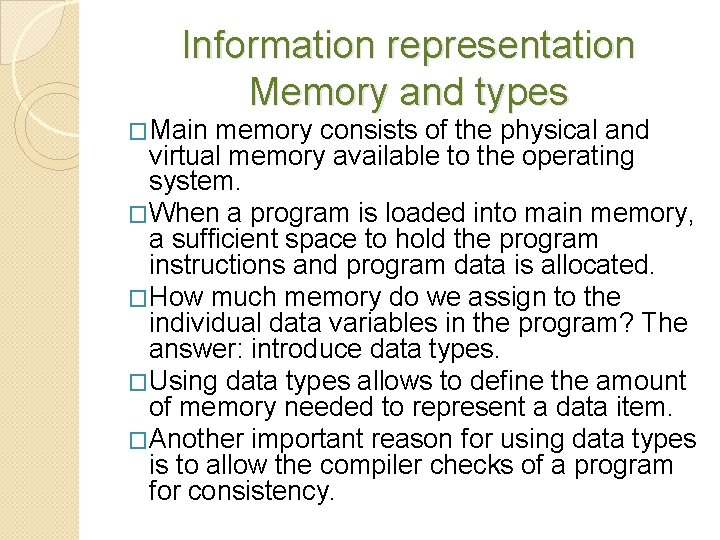 Information representation
Memory and types

□Main memory consists of the physical and virtual memory available to the operating system.

□When a program is loaded into main memory, a sufficient space to hold the program instructions and program data is allocated.

□How much memory do we assign to the individual data variables in the program? The answer: introduce data types.

□Using data types allows to define the amount of memory needed to represent a data item.

□Another important reason for using data types is to allow the compiler checks of a program for consistency.